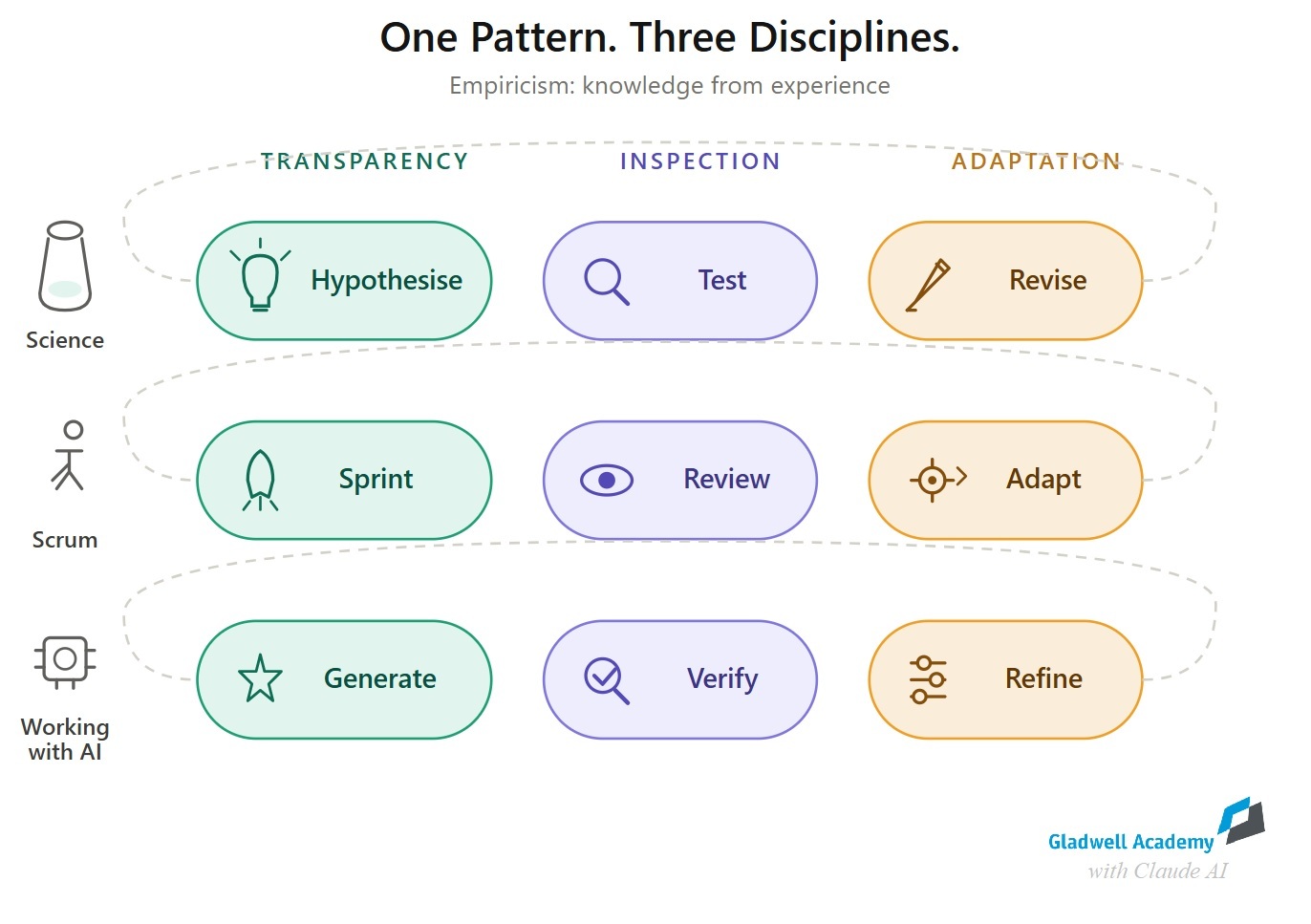 One Pattern. Three Disciplines.

Empiricism: knowledge from experience

TRANSPARENCY

INSPECTION

ADAPTATION

Science

Hypothesise

Test

Revise

Scrum

Sprint

Review

Adapt

Working with AI

Generate

Verify

Refine

Gladwell Academy

with Claude AI